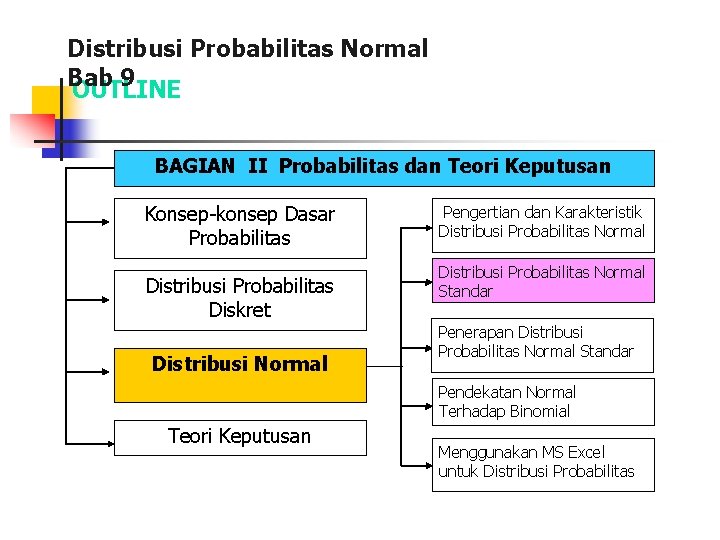 Distribusi Probabilitas Normal
Bab 9

OUTLINE

BAGIAN II Probabilitas dan Teori Keputusan

Konsep-konsep Dasar Probabilitas

Distribusi Probabilitas Diskret

Distribusi Normal

Teori Keputusan

Pengertian dan Karakteristik Distribusi Probabilitas Normal

Distribusi Probabilitas Normal Standar

Penerapan Distribusi Probabilitas Normal Standar

Pendekatan Normal Terhadap Binomial

Menggunakan MS Excel untuk Distribusi Probabilitas